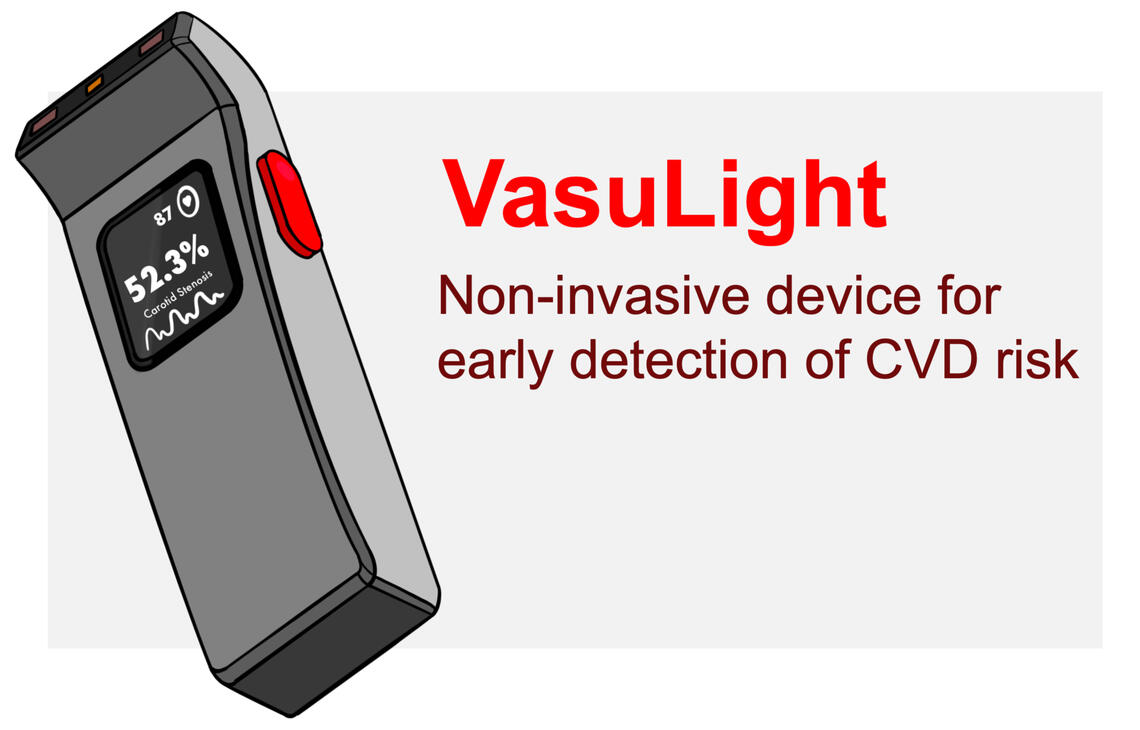 87

52.3%

Carotid Stenosis

VasuLight

Non-invasive device for early detection of CVD risk